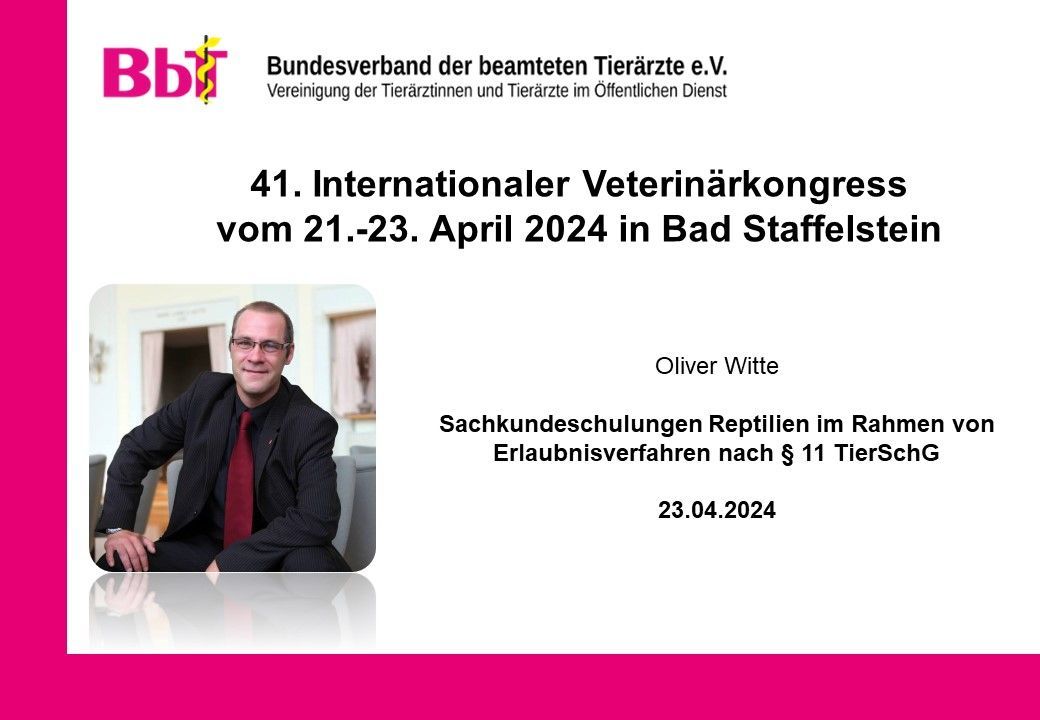 BbT

Bundesverband der beamteten Tierärzte e.V.
Vereinigung der Tierärztinnen und Tierärzte im Öffentlichen Dienst

41. Internationaler Veterinärkongress vom 21.-23. April 2024 in Bad Staffelstein

Oliver Witte

Sachkundeschulungen Reptilien im Rahmen von Erlaubnisverfahren nach § 11 TierSchG

23.04.2024